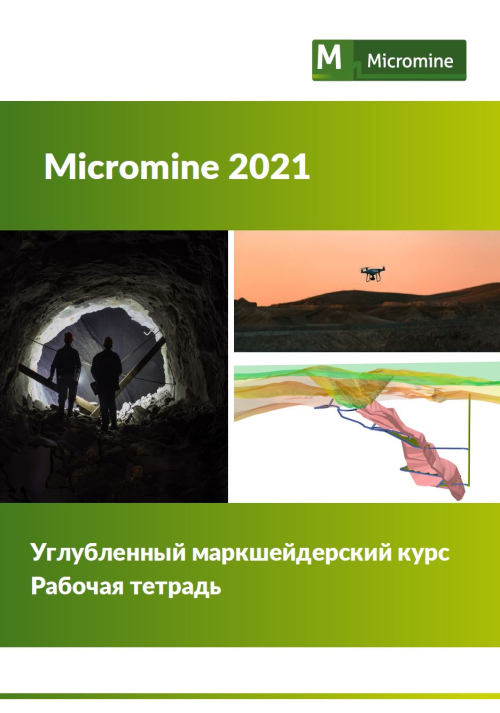 M Micromine

Micromine 2021

Углубленный маркшейдерский курс
Рабочая тетрадь